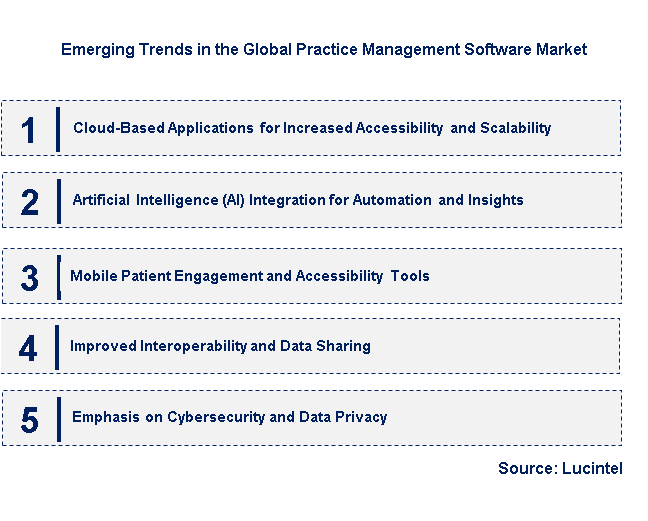 Emerging Trends in the Global Practice Management Software Market

1 Cloud-Based Applications for Increased Accessibility and Scalability

2 Artificial Intelligence (AI) Integration for Automation and Insights

3 Mobile Patient Engagement and Accessibility Tools

4 Improved Interoperability and Data Sharing

5 Emphasis on Cybersecurity and Data Privacy

Source: Lucintel